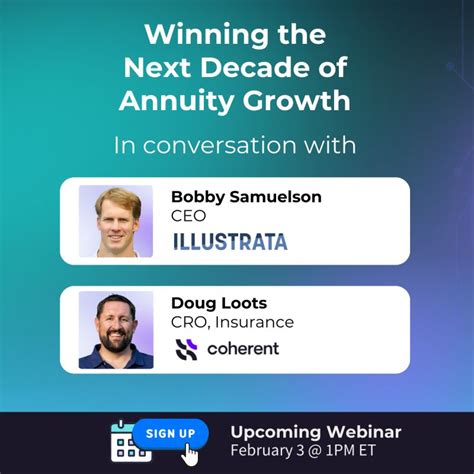 Winning the Next Decade of Annuity Growth

In conversation with

Bobby Samuelson
CEO
ILLUSTRATA

Doug Loots
CRO, Insurance
coherent

SIGN UP

Upcoming Webinar
February 3 @ 1PM ET